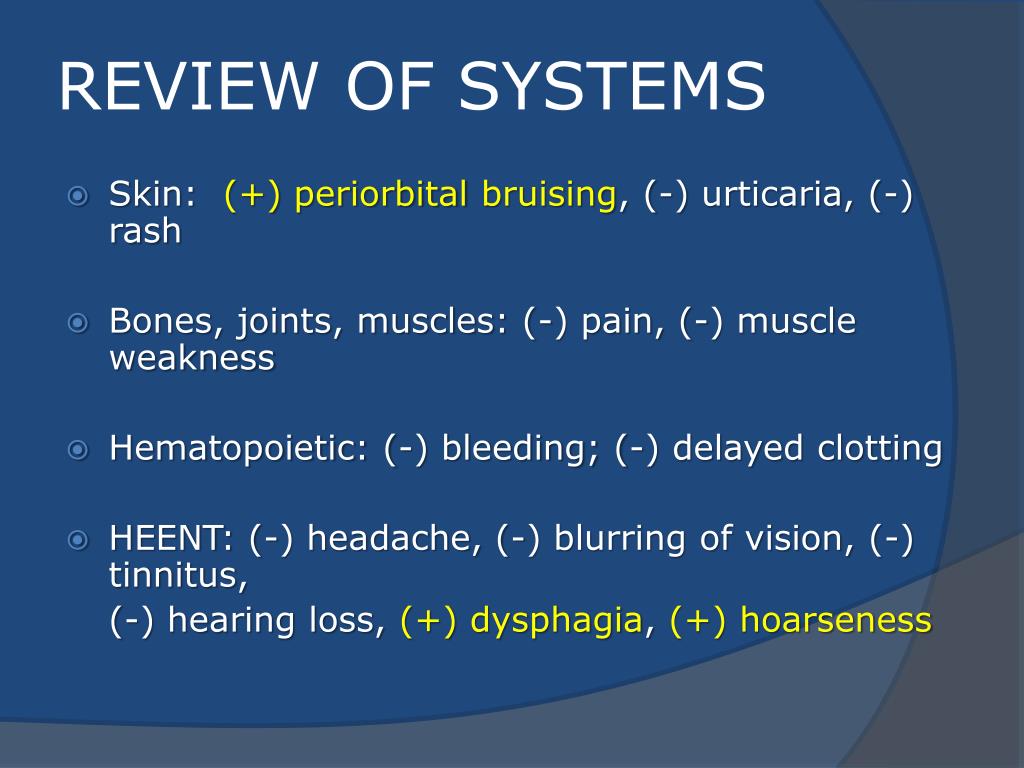 REVIEW OF SYSTEMS

Skin: (+) periorbital bruising, (-) urticaria, (-) rash

Bones, joints, muscles: (-) pain, (-) muscle weakness

Hematopoietic: (-) bleeding; (-) delayed clotting

HEENT: (-) headache, (-) blurring of vision, (-) tinnitus,
(-) hearing loss, (+) dysphagia, (+) hoarseness